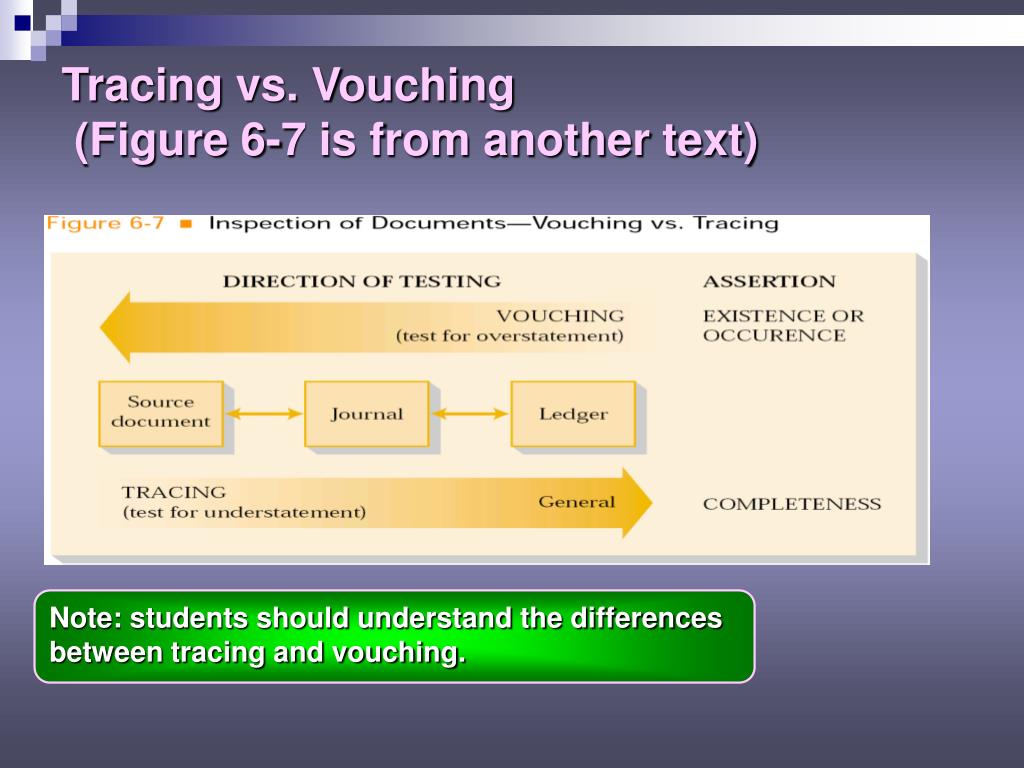 Tracing vs. Vouching
(Figure 6-7 is from another text)

Figure 6-7 ■ Inspection of Documents—Vouching vs. Tracing

DIRECTION OF TESTING

ASSERTION

VOUCHING
(test for overstatement)

EXISTENCE OR OCCURENCE

Source document

Journal

Ledger

TRACING
(test for understatement)

General

COMPLETENESS

Note: students should understand the differences between tracing and vouching.